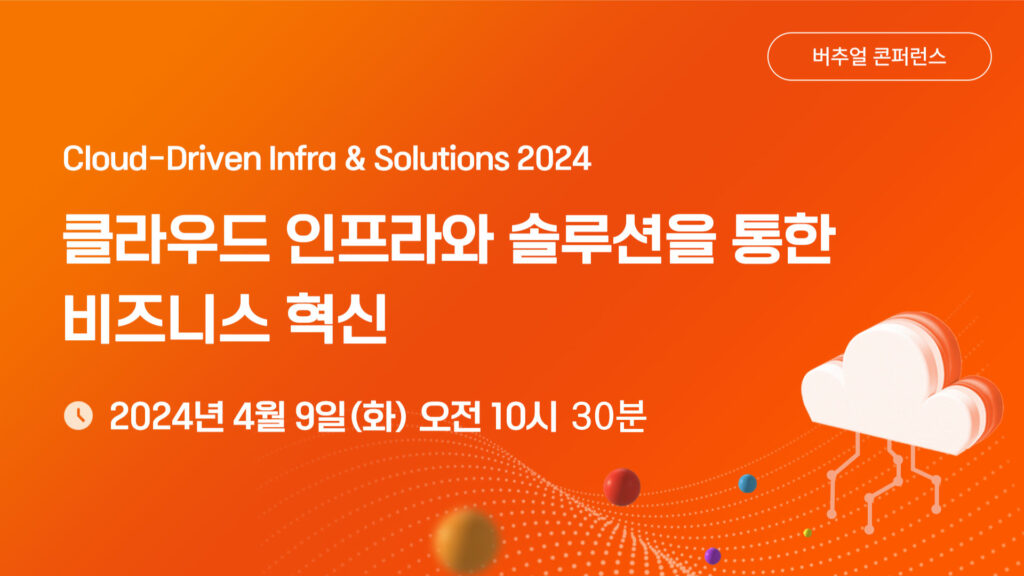 버추얼 콘퍼런스

Cloud-Driven Infra & Solutions 2024

클라우드 인프라와 솔루션을 통한 비즈니스 혁신

2024년 4월 9일(화) 오전 10시 30분